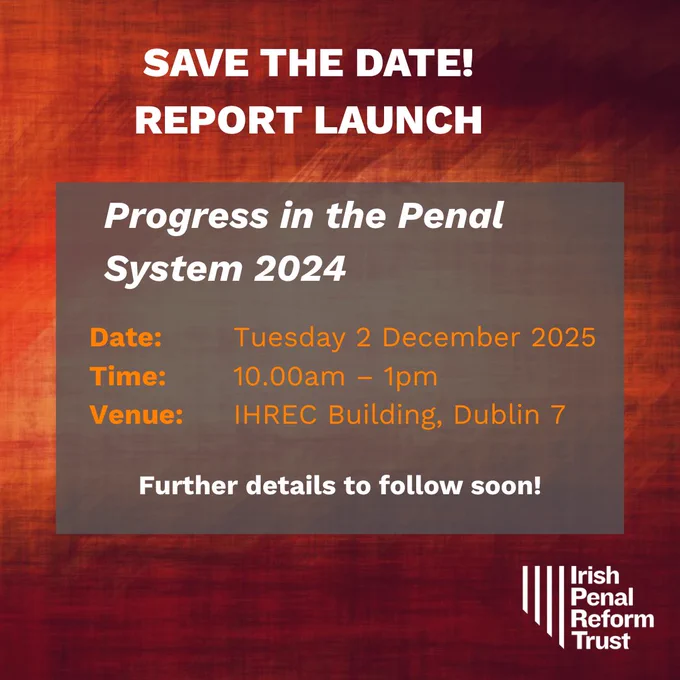 SAVE THE DATE!
REPORT LAUNCH

Progress in the Penal System 2024

Date: Tuesday 2 December 2025
Time: 10.00am – 1pm
Venue: IHREC Building, Dublin 7

Further details to follow soon!

Irish
Penal
Reform
Trust